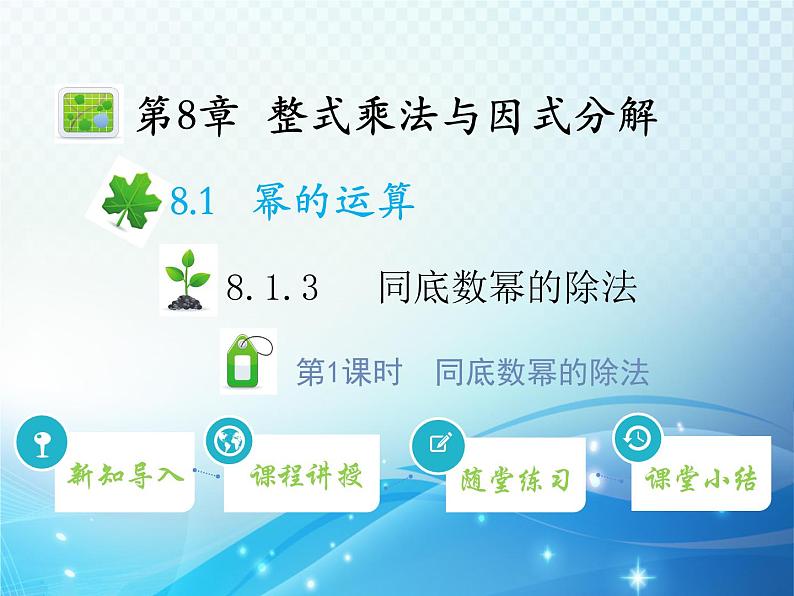 第8章 整式乘法与因式分解

8.1 幂的运算

8.1.3 同底数幂的除法

第1课时 同底数幂的除法

新知导入

课程讲授

随堂练习

课堂小结